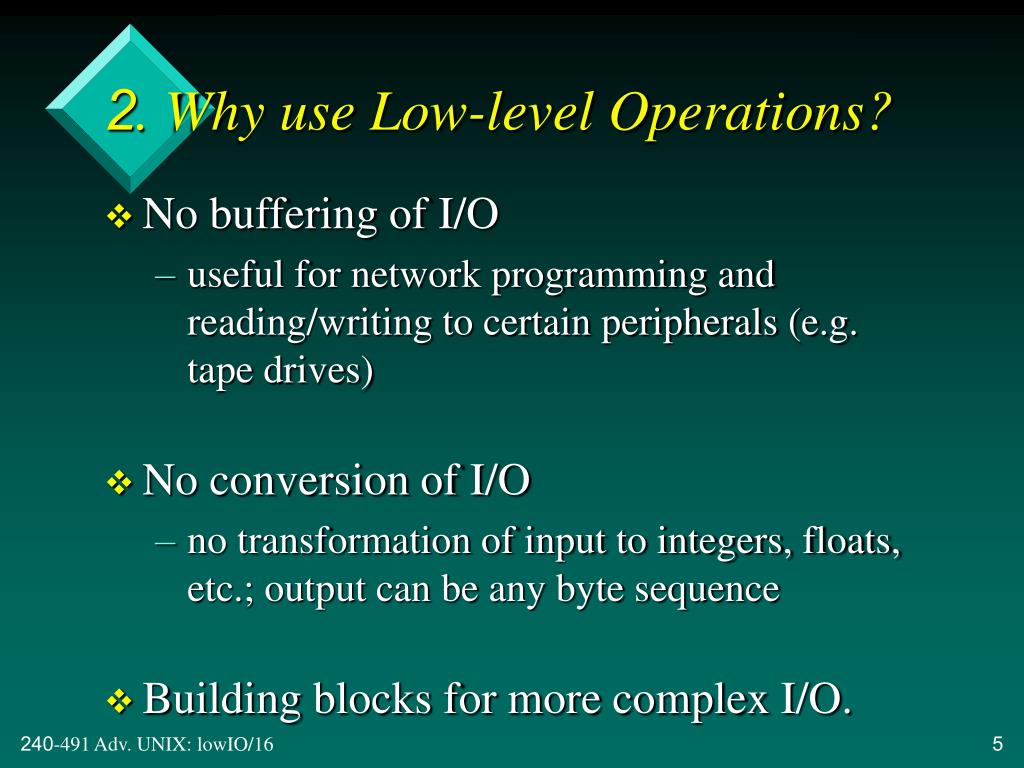 2. Why use Low-level Operations?

❖ No buffering of I/O
– useful for network programming and reading/writing to certain peripherals (e.g. tape drives)

❖ No conversion of I/O
– no transformation of input to integers, floats, etc.; output can be any byte sequence

❖ Building blocks for more complex I/O.

240-491 Adv. UNIX: lowIO/16

5